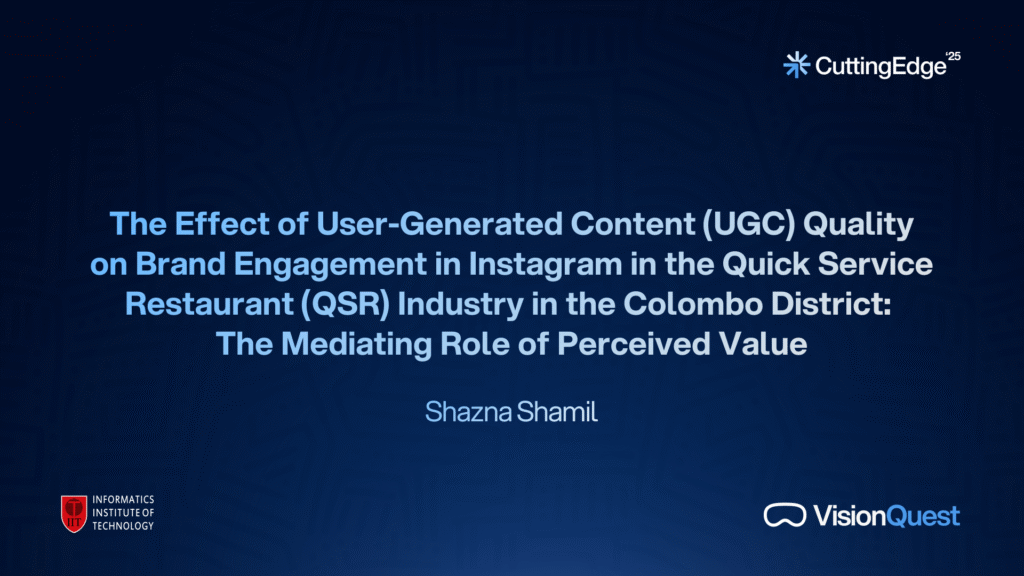 CuttingEdge '25

The Effect of User-Generated Content (UGC) Quality on Brand Engagement in Instagram in the Quick Service Restaurant (QSR) Industry in the Colombo District: The Mediating Role of Perceived Value

Shazna Shamil

IIT
INFORMATICS INSTITUTE OF TECHNOLOGY

VisionQuest